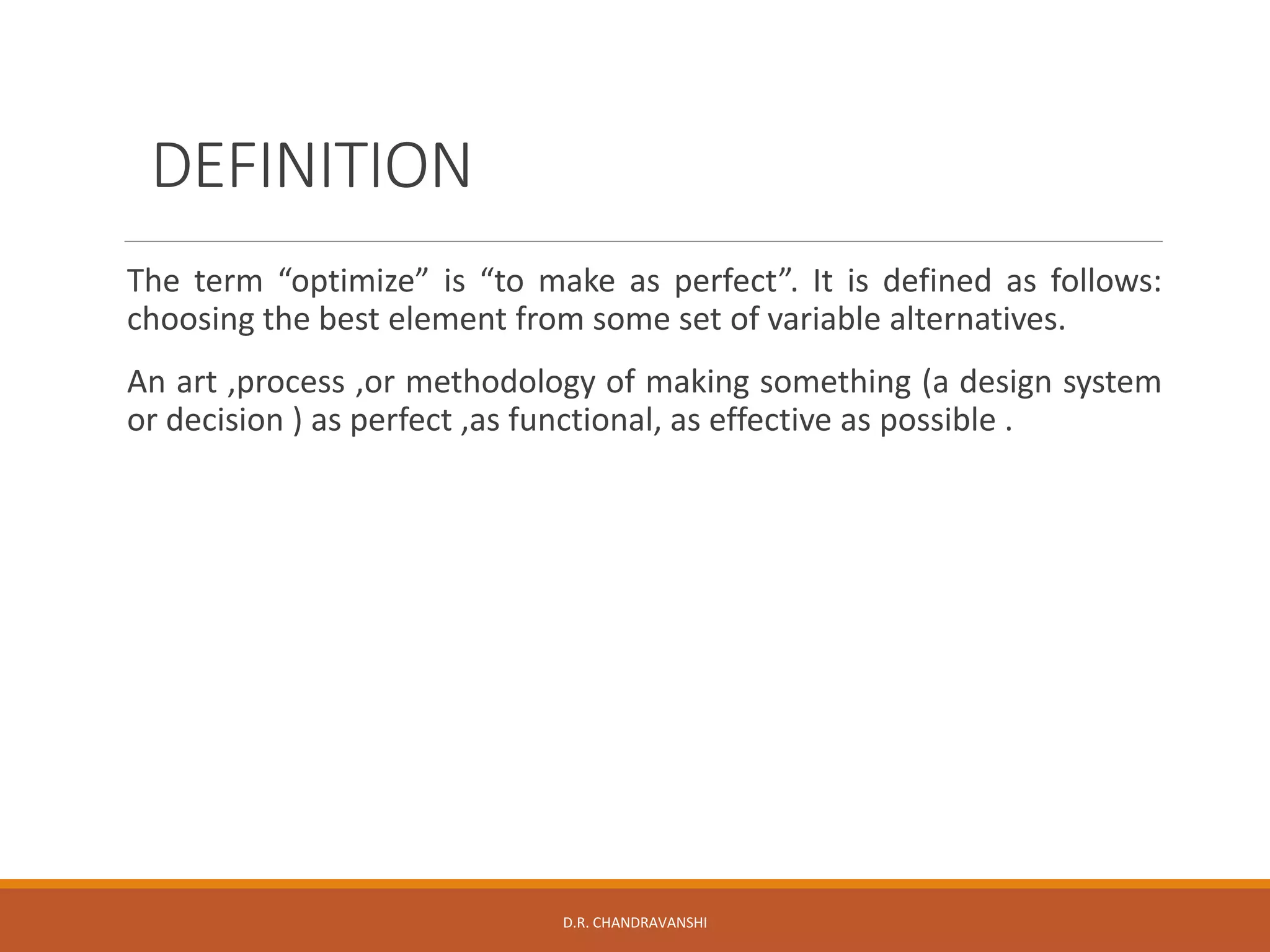 DEFINITION

The term “optimize” is “to make as perfect”. It is defined as follows: choosing the best element from some set of variable alternatives.

An art ,process ,or methodology of making something (a design system or decision ) as perfect ,as functional, as effective as possible .

D.R. CHANDRAVANSHI